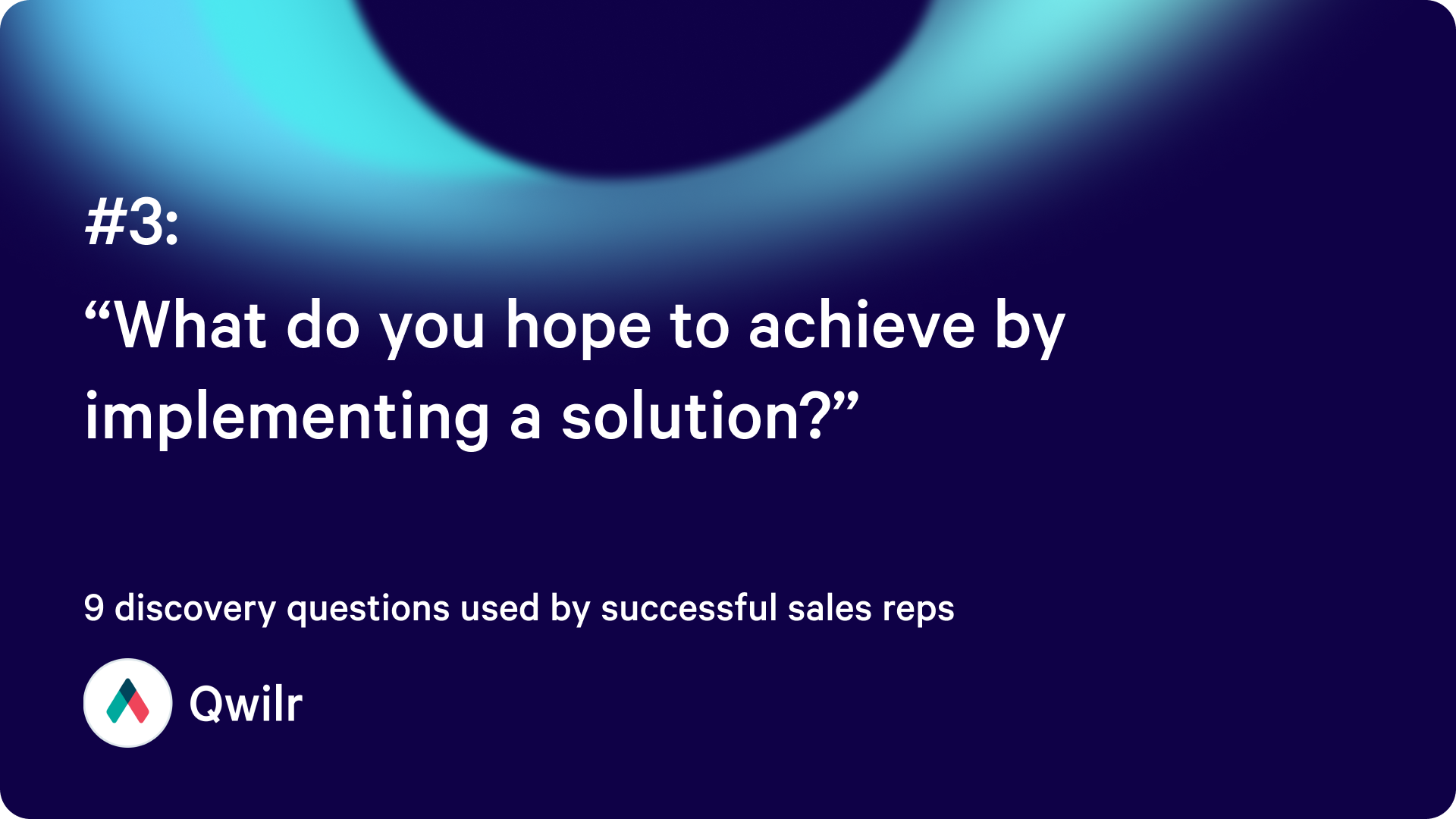 #3:

“What do you hope to achieve by implementing a solution?”

9 discovery questions used by successful sales reps

Qwilr